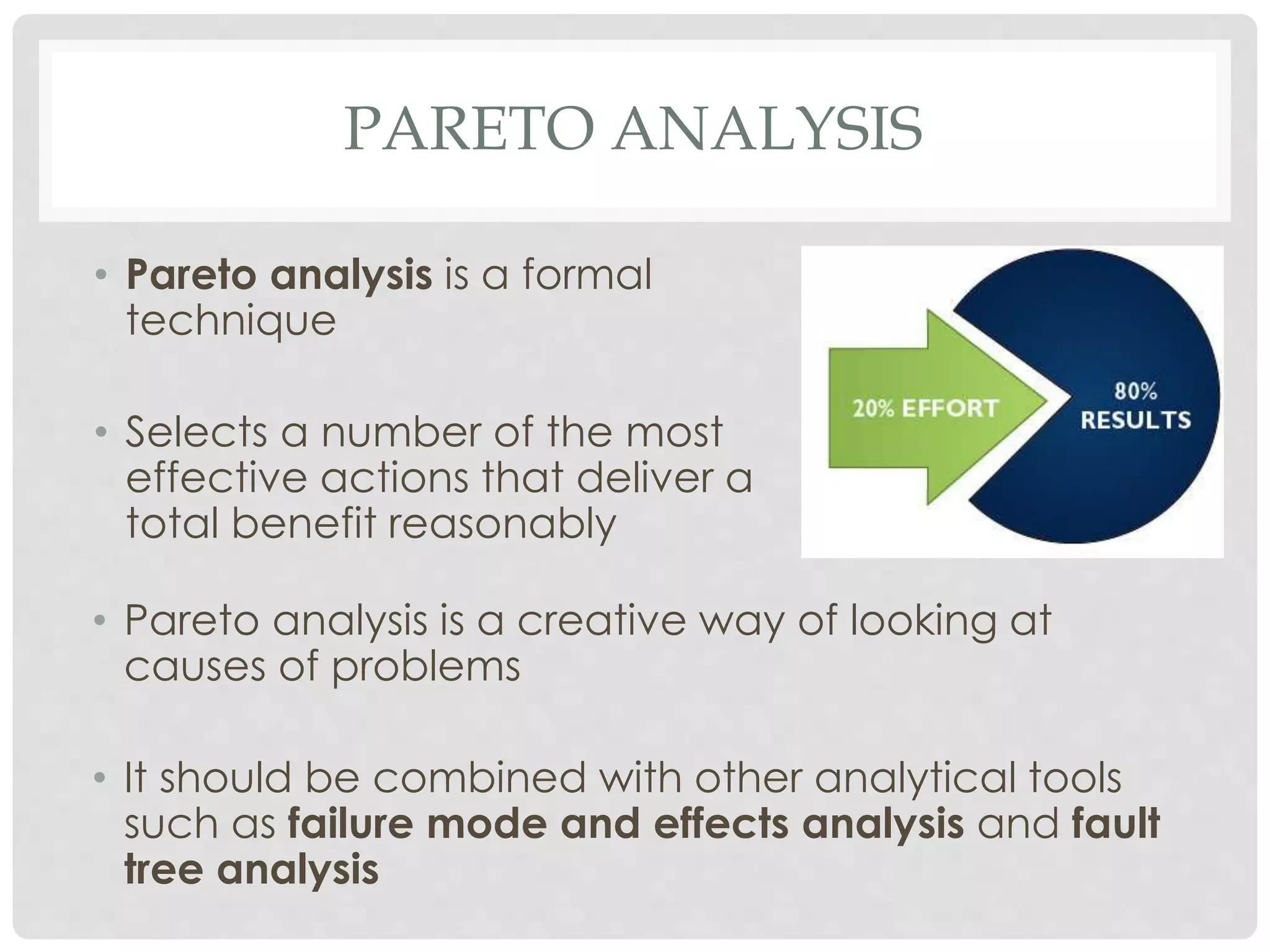 PARETO ANALYSIS

• Pareto analysis is a formal technique

• Selects a number of the most effective actions that deliver a total benefit reasonably

20% EFFORT

80% RESULTS

• Pareto analysis is a creative way of looking at causes of problems

• It should be combined with other analytical tools such as failure mode and effects analysis and fault tree analysis